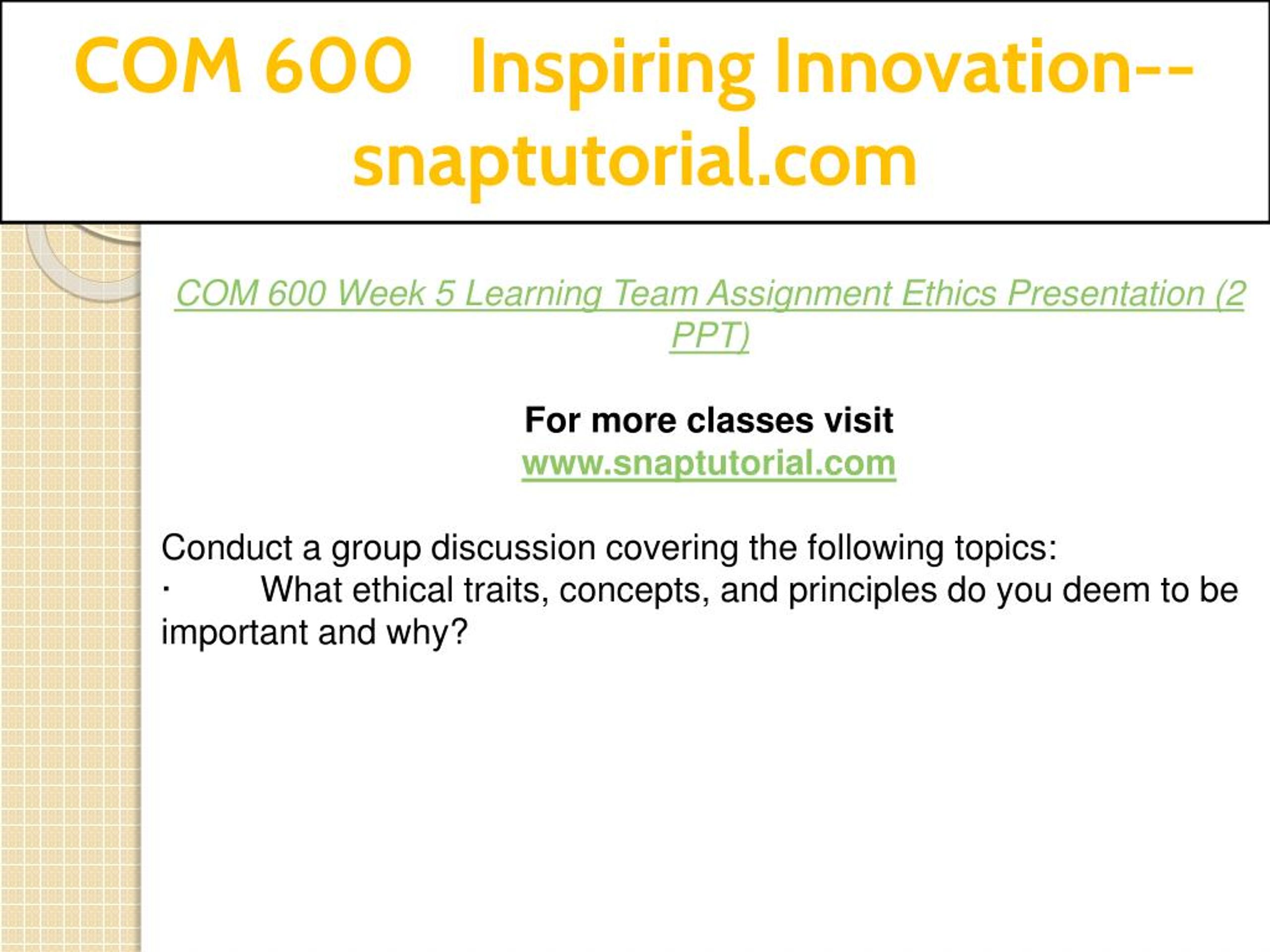 COM 600 Inspiring Innovation--snaptutorial.com

COM 600 Week 5 Learning Team Assignment Ethics Presentation (2 PPT)

For more classes visit
www.snaptutorial.com

Conduct a group discussion covering the following topics:
· What ethical traits, concepts, and principles do you deem to be important and why?